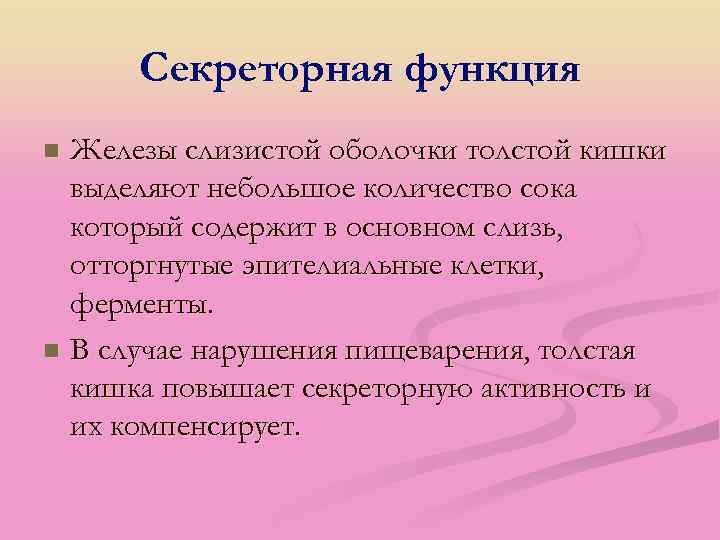 Секреторная функция

Железы слизистой оболочки толстой кишки выделяют небольшое количество сока который содержит в основном слизь, отторгнутые эпителиальные клетки, ферменты.

В случае нарушения пищеварения, толстая кишка повышает секреторную активность и их компенсирует.